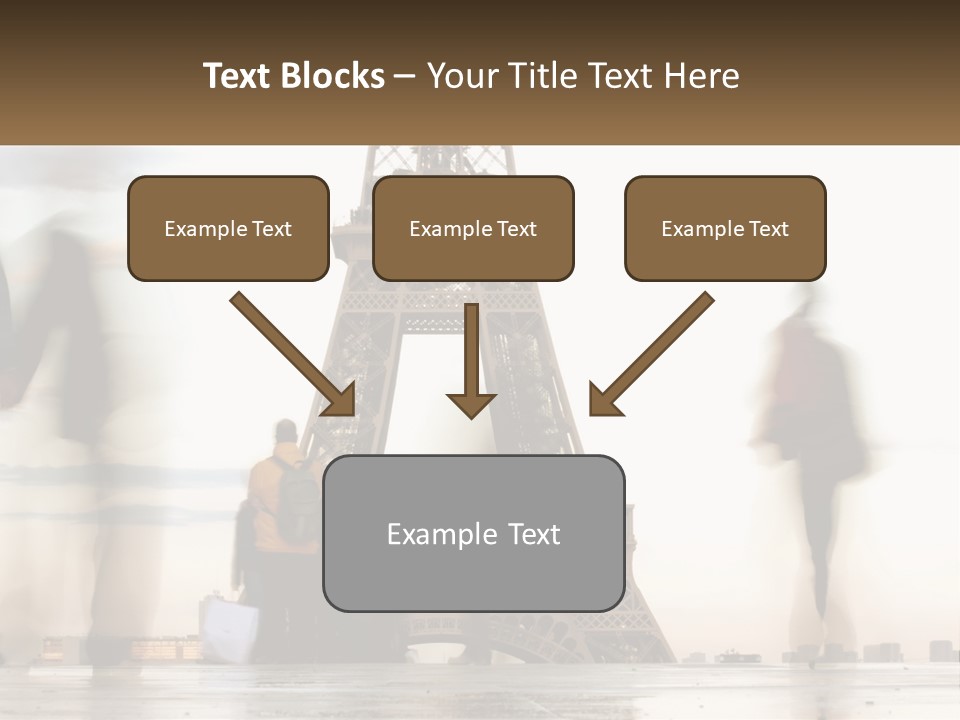 Text Blocks – Your Title Text Here

Example Text

Example Text

Example Text

Example Text